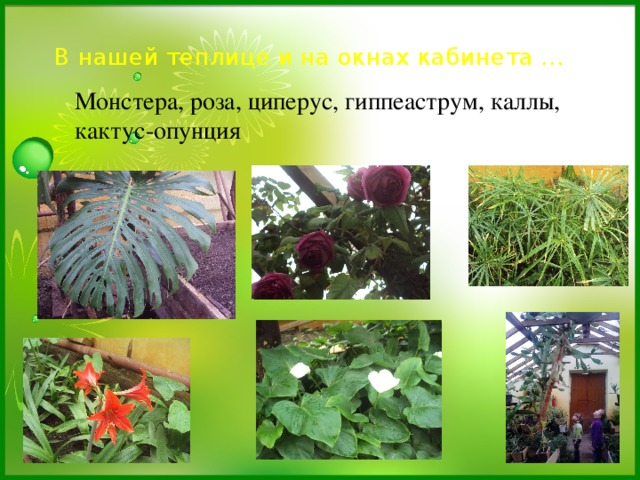 В нашей теплице и на окнах кабинета …

Монстера, роза, циперус, гиппеаструм, каллы, кактус-опунция